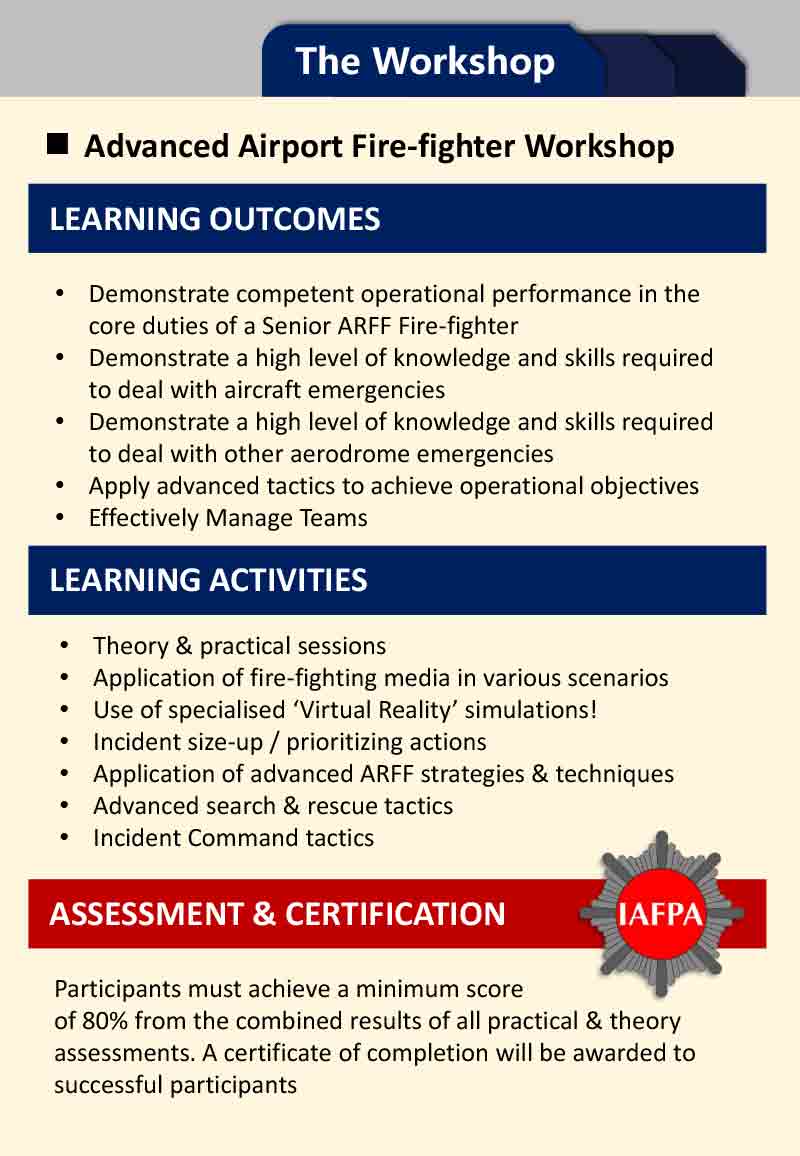 The Workshop

■ Advanced Airport Fire-fighter Workshop

LEARNING OUTCOMES

• Demonstrate competent operational performance in the core duties of a Senior ARFF Fire-fighter
• Demonstrate a high level of knowledge and skills required to deal with aircraft emergencies
• Demonstrate a high level of knowledge and skills required to deal with other aerodrome emergencies
• Apply advanced tactics to achieve operational objectives
• Effectively Manage Teams

LEARNING ACTIVITIES

• Theory & practical sessions
• Application of fire-fighting media in various scenarios
• Use of specialised 'Virtual Reality' simulations!
• Incident size-up / prioritizing actions
• Application of advanced ARFF strategies & techniques
• Advanced search & rescue tactics
• Incident Command tactics

ASSESSMENT & CERTIFICATION

IAFPA

Participants must achieve a minimum score of 80% from the combined results of all practical & theory assessments. A certificate of completion will be awarded to successful participants